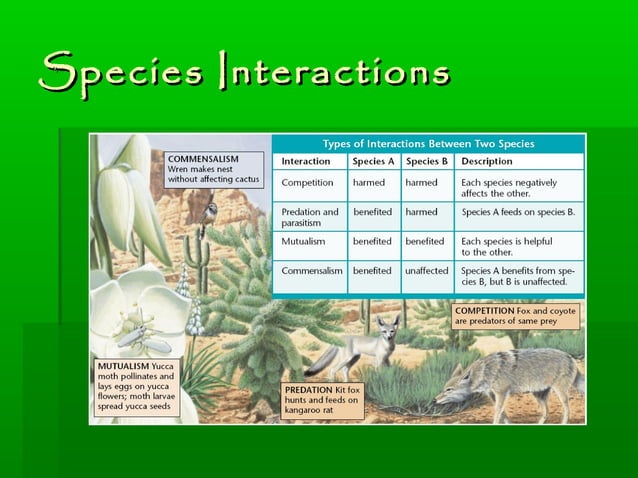 Species Interactions

COMMENSALISM Wren makes nest without affecting cactus

Types of Interactions Between Two Species

| Interaction | Species A | Species B | Description |
|---|---|---|---|
| Competition | harmed | harmed | Each species negatively affects the other. |
| Predation and parasitism | benefited | harmed | Species A feeds on species B. |
| Mutualism | benefited | benefited | Each species is helpful to the other. |
| Commensalism | benefited | unaffected | Species A benefits from species B, but B is unaffected. |

COMPETITION Fox and coyote are predators of same prey

MUTUALISM Yucca moth pollinates and lays eggs on yucca flowers; moth larvae spread yucca seeds

PREDATION Kit fox hunts and feeds on kangaroo rat